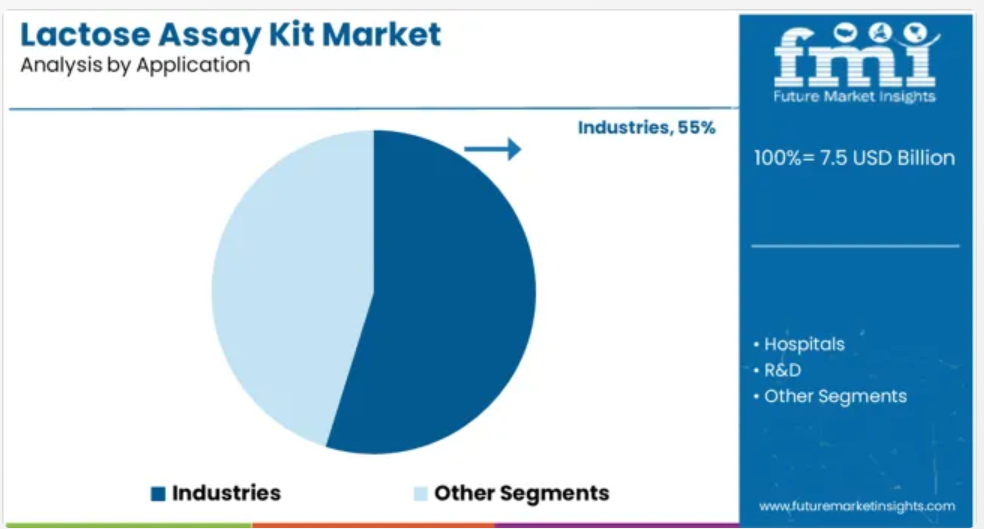 Lactose Assay Kit Market
Analysis by Application

Industries, 55%

Industries
Other Segments

fmi
Future Market Insights

100%= 7.5 USD Billion

• Hospitals
• R&D
• Other Segments

www.futuremarketinsights.com